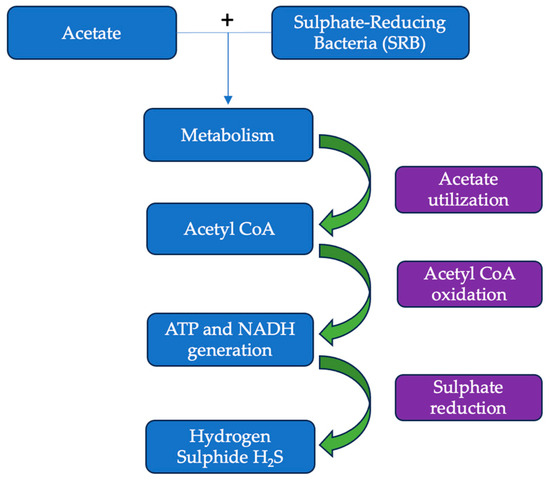 Acetate

+

Sulphate-Reducing Bacteria (SRB)

Metabolism

Acetate utilization

Acetyl CoA

Acetyl CoA oxidation

ATP and NADH generation

Sulphate reduction

Hydrogen Sulphide $H_2S$